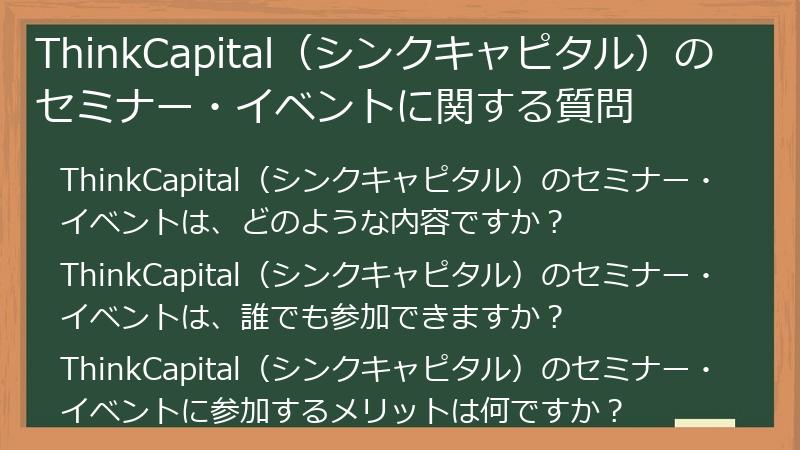 ThinkCapital（シンクキャピタル）のセミナー・イベントに関する質問

ThinkCapital（シンクキャピタル）のセミナー・イベントは、どのような内容ですか？

ThinkCapital（シンクキャピタル）のセミナー・イベントは、誰でも参加できますか？

ThinkCapital（シンクキャピタル）のセミナー・イベントに参加するメリットは何ですか？